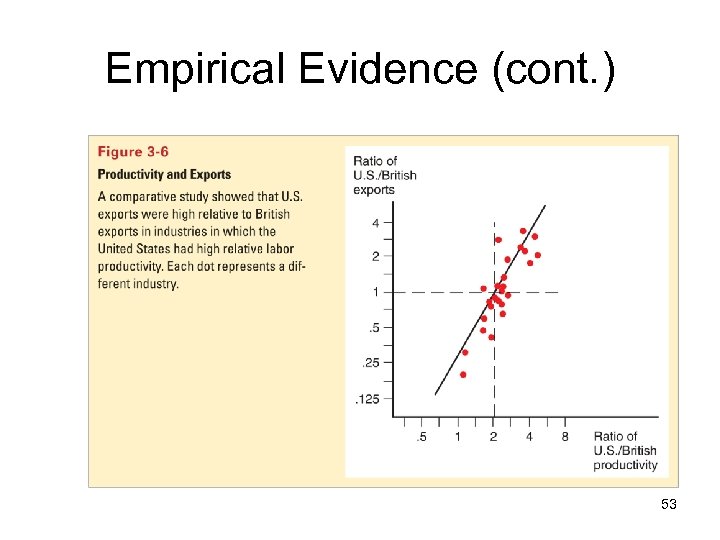 Empirical Evidence (cont.)

Figure 3-6

Productivity and Exports

A comparative study showed that U.S. exports were high relative to British exports in industries in which the United States had high relative labor productivity. Each dot represents a different industry.

Ratio of U.S./British exports

4
2
1
.5
.25
.125

.5
1
2
4
8

Ratio of U.S./British productivity

53